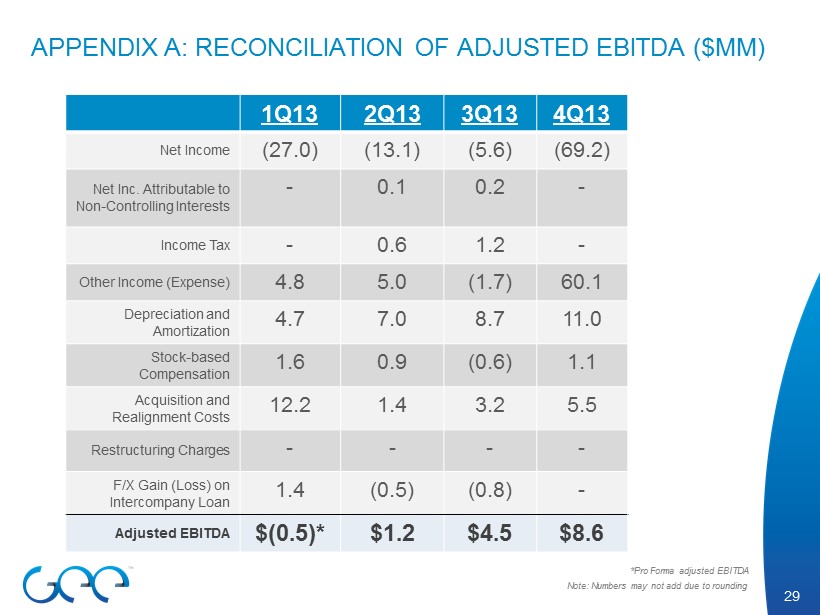 APPENDIX A: RECONCILIATION OF ADJUSTED EBITDA ($MM)

| | 1Q13 | 2Q13 | 3Q13 | 4Q13 |
|---|---|---|---|---|
| Net Income | (27.0) | (13.1) | (5.6) | (69.2) |
| Net Inc. Attributable to Non-Controlling Interests | - | 0.1 | 0.2 | - |
| Income Tax | - | 0.6 | 1.2 | - |
| Other Income (Expense) | 4.8 | 5.0 | (1.7) | 60.1 |
| Depreciation and Amortization | 4.7 | 7.0 | 8.7 | 11.0 |
| Stock-based Compensation | 1.6 | 0.9 | (0.6) | 1.1 |
| Acquisition and Realignment Costs | 12.2 | 1.4 | 3.2 | 5.5 |
| Restructuring Charges | - | - | - | - |
| F/X Gain (Loss) on Intercompany Loan | 1.4 | (0.5) | (0.8) | - |
| Adjusted EBITDA | $(0.5)* | $1.2 | $4.5 | $8.6 |

GEE™

*Pro Forma adjusted EBITDA
Note: Numbers may not add due to rounding

29